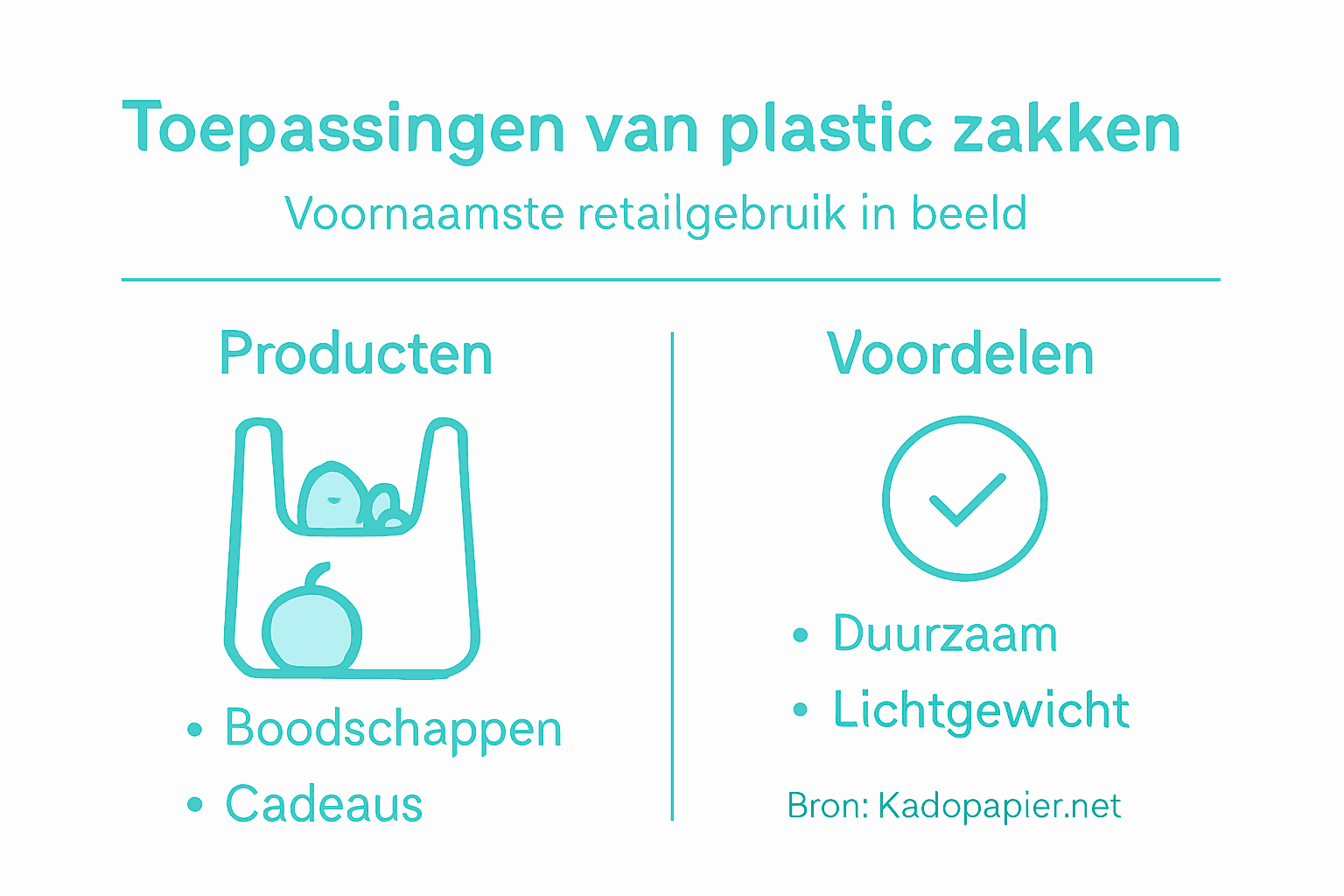 Toepassingen van plastic zakken

Voornaamste retailgebruik in beeld

Producten

• Boodschappen
• Cadeaus

Voordelen

• Duurzaam
• Lichtgewicht

Bron: Kadopapier.net